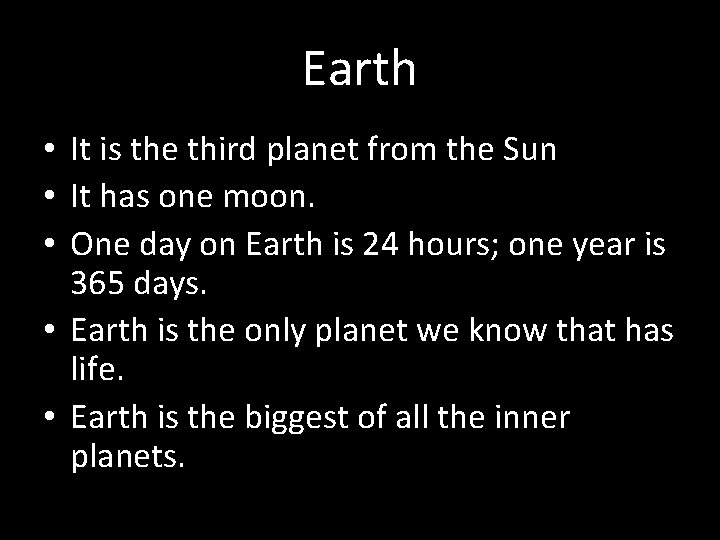 Earth

• It is the third planet from the Sun
• It has one moon.
• One day on Earth is 24 hours; one year is 365 days.
• Earth is the only planet we know that has life.
• Earth is the biggest of all the inner planets.